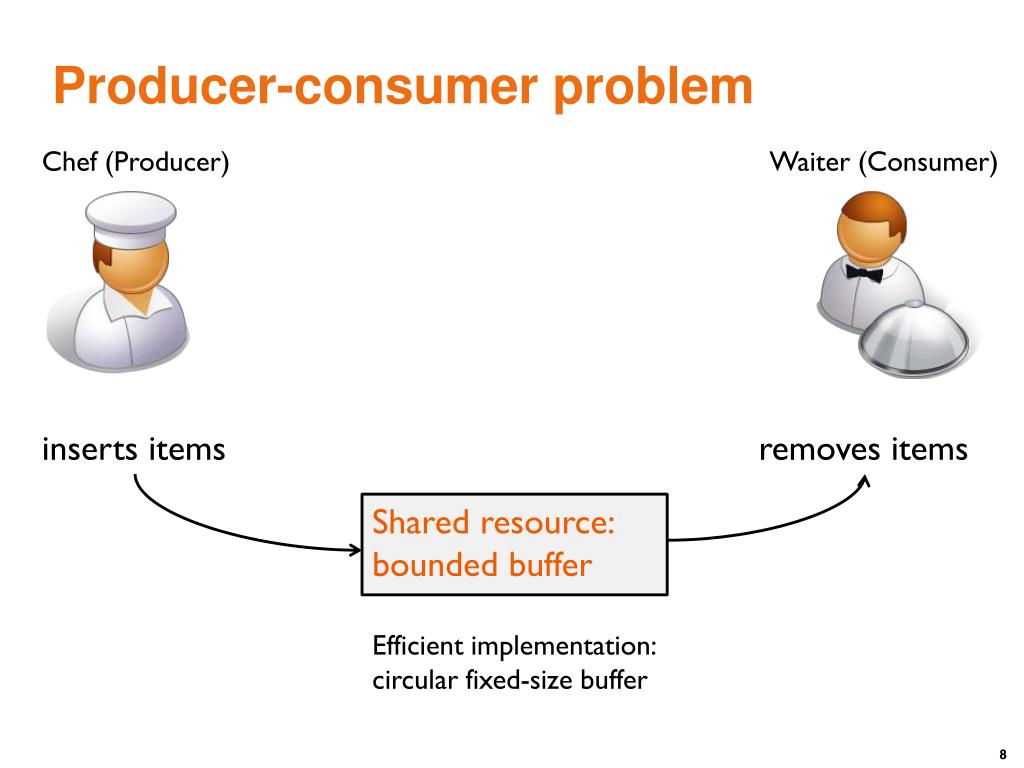 Producer-consumer problem

Chef (Producer)

Waiter (Consumer)

inserts items

removes items

Shared resource: bounded buffer

Efficient implementation: circular fixed-size buffer

8